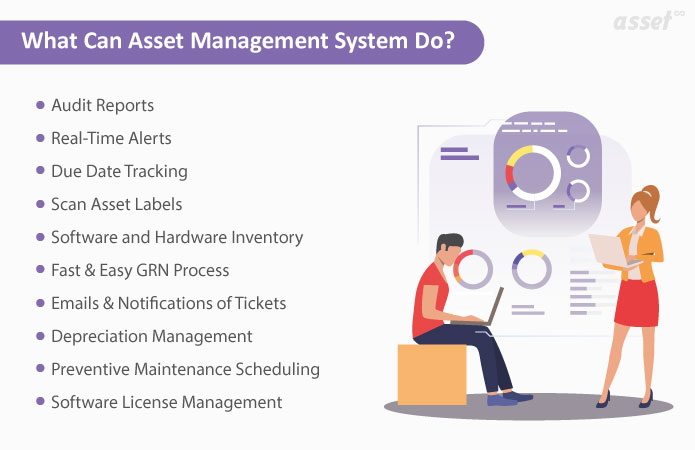 What Can Asset Management System Do?

asset∞

- Audit Reports
- Real-Time Alerts
- Due Date Tracking
- Scan Asset Labels
- Software and Hardware Inventory
- Fast & Easy GRN Process
- Emails & Notifications of Tickets
- Depreciation Management
- Preventive Maintenance Scheduling
- Software License Management